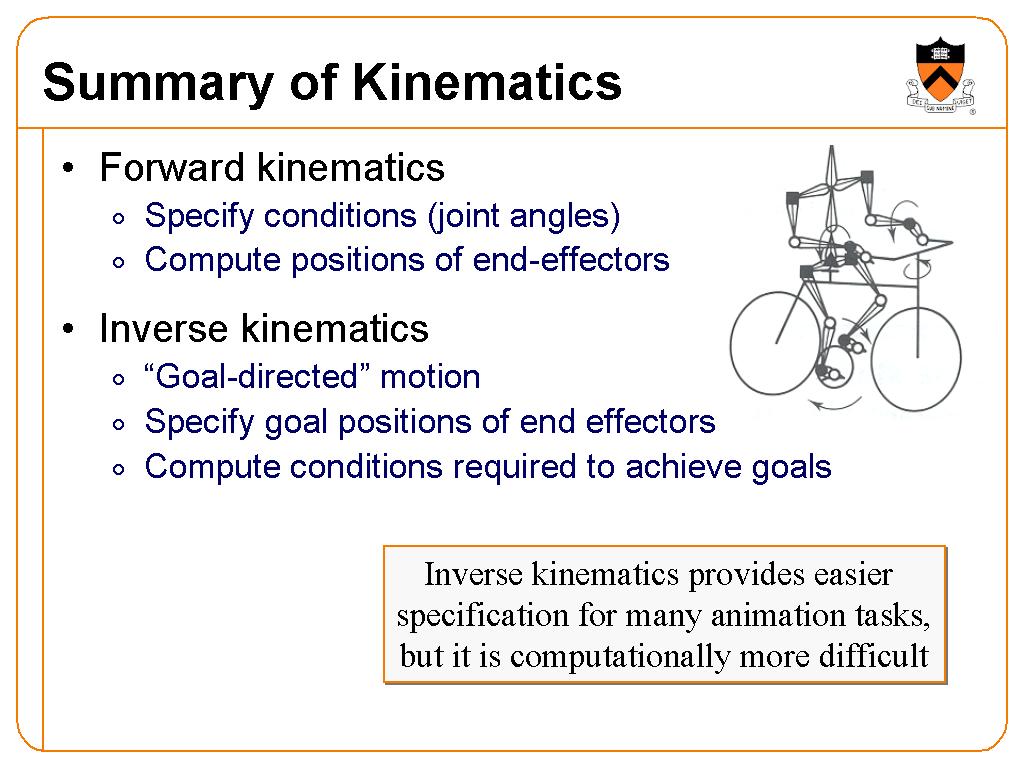 Summary of Kinematics

DEI SUB NUMINE VIGET

• Forward kinematics
  ◦ Specify conditions (joint angles)
  ◦ Compute positions of end-effectors

• Inverse kinematics
  ◦ “Goal-directed” motion
  ◦ Specify goal positions of end effectors
  ◦ Compute conditions required to achieve goals

Inverse kinematics provides easier specification for many animation tasks, but it is computationally more difficult